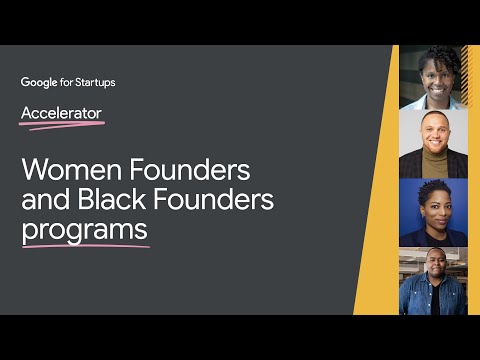 Google for Startups

Accelerator

Women Founders and Black Founders programs